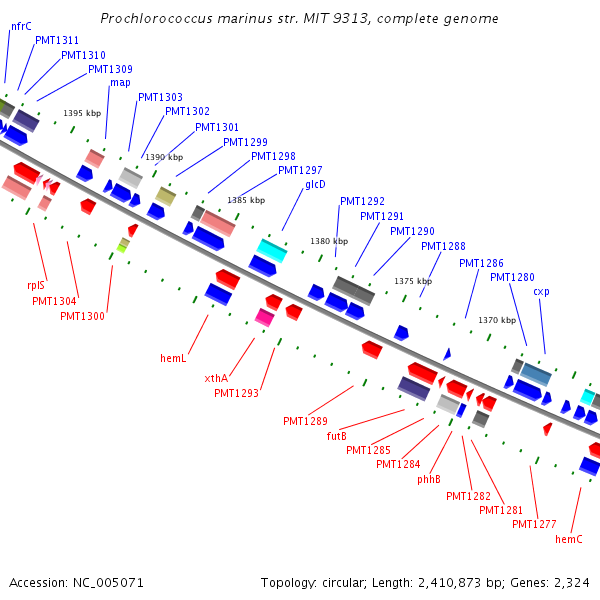 Prochlorococcus marinus str. MIT 9313, complete genome

nfrC
PMT1311
PMT1310
PMT1309
map
PMT1303
PMT1302
PMT1301
PMT1299
PMT1298
PMT1297
glcD
PMT1292
PMT1291
PMT1290
PMT1288
PMT1286
PMT1280
cxp

1395 kbp
1390 kbp
1385 kbp
1380 kbp
1375 kbp
1370 kbp

rplS
PMT1304
PMT1300
hemL
xthA
PMT1293
PMT1289
futB
PMT1285
PMT1284
phhB
PMT1282
PMT1281
PMT1277
hemC

Accession: NC_005071

Topology: circular; Length: 2,410,873 bp; Genes: 2,324